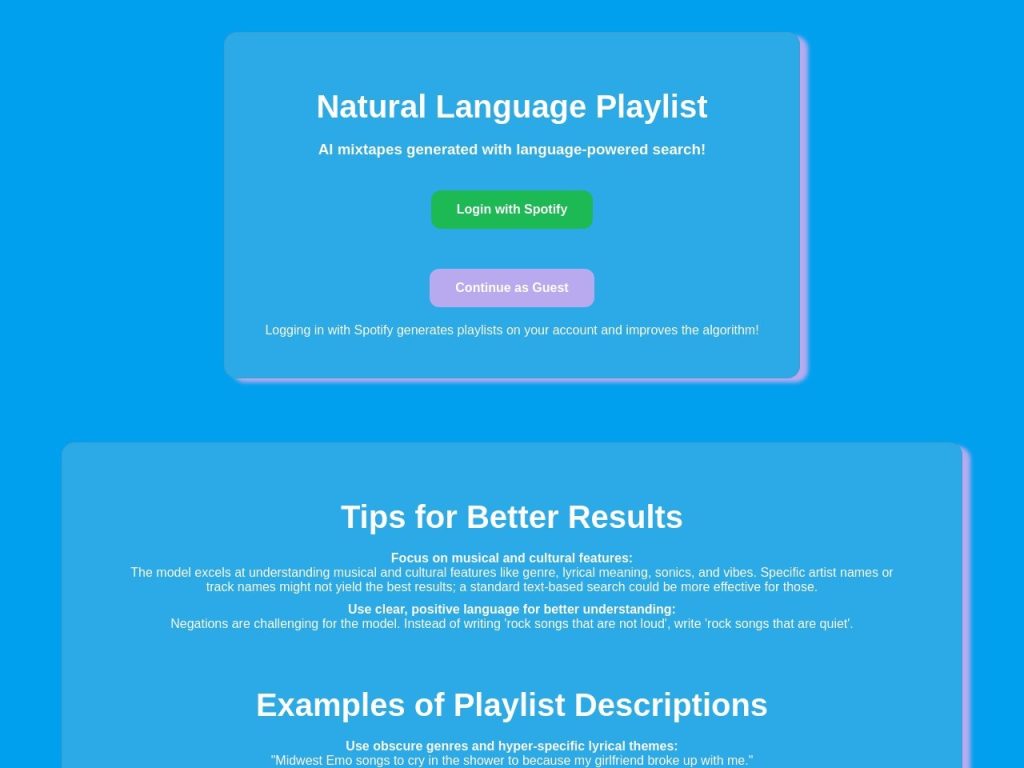 Natural Language Playlist

AI mixtapes generated with language-powered search!

Login with Spotify

Continue as Guest

Logging in with Spotify generates playlists on your account and improves the algorithm!

Tips for Better Results

Focus on musical and cultural features:
The model excels at understanding musical and cultural features like genre, lyrical meaning, sonics, and vibes. Specific artist names or track names might not yield the best results; a standard text-based search could be more effective for those.

Use clear, positive language for better understanding:
Negations are challenging for the model. Instead of writing 'rock songs that are not loud', write 'rock songs that are quiet'.

Examples of Playlist Descriptions

Use obscure genres and hyper-specific lyrical themes:
"Midwest Emo songs to cry in the shower to because my girlfriend broke up with me."